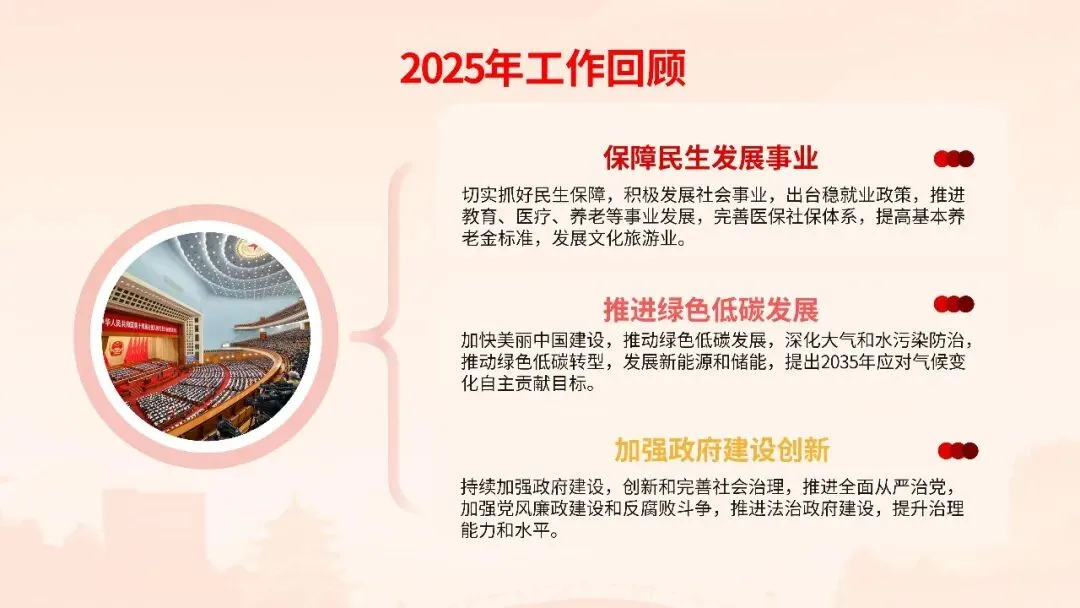 2025年工作回顾

保障民生发展事业

切实抓好民生保障，积极发展社会事业，出台稳就业政策，推进教育、医疗、养老等事业发展，完善医保社保体系，提高基本养老金标准，发展文化旅游业。

推进绿色低碳发展

加快美丽中国建设，推动绿色低碳发展，深化大气和水污染防治，推动绿色低碳转型，发展新能源和储能，提出2035年应对气候变化自主贡献目标。

加强政府建设创新

持续加强政府建设，创新和完善社会治理，推进全面从严治党，加强党风廉政建设和反腐败斗争，推进法治政府建设，提升治理能力和水平。